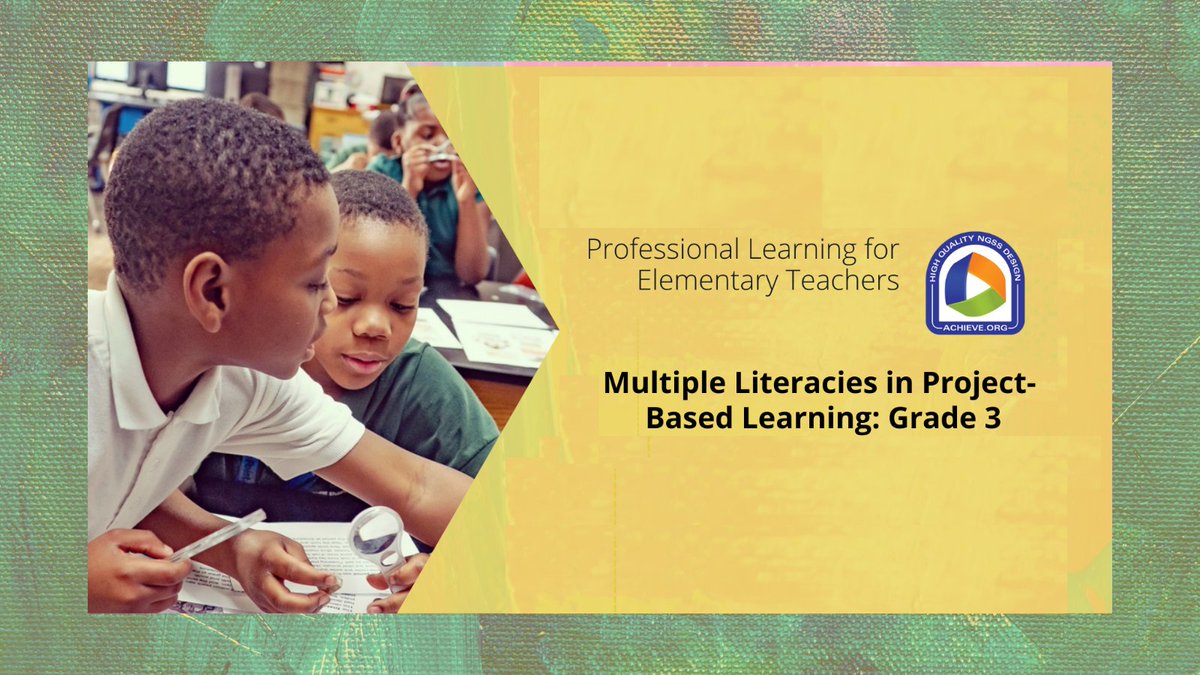 Professional Learning for Elementary Teachers

HIGH QUALITY NGSS DESIGN
ACHIEVE.ORG

Multiple Literacies in Project-Based Learning: Grade 3